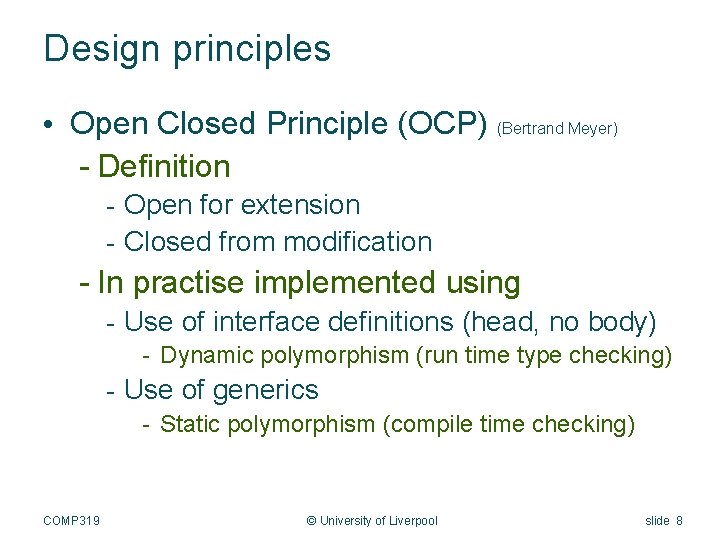 Design principles

• Open Closed Principle (OCP) (Bertrand Meyer)
- Definition
- Open for extension
- Closed from modification
- In practise implemented using
- Use of interface definitions (head, no body)
- Dynamic polymorphism (run time type checking)
- Use of generics
- Static polymorphism (compile time checking)

COMP319 © University of Liverpool slide 8